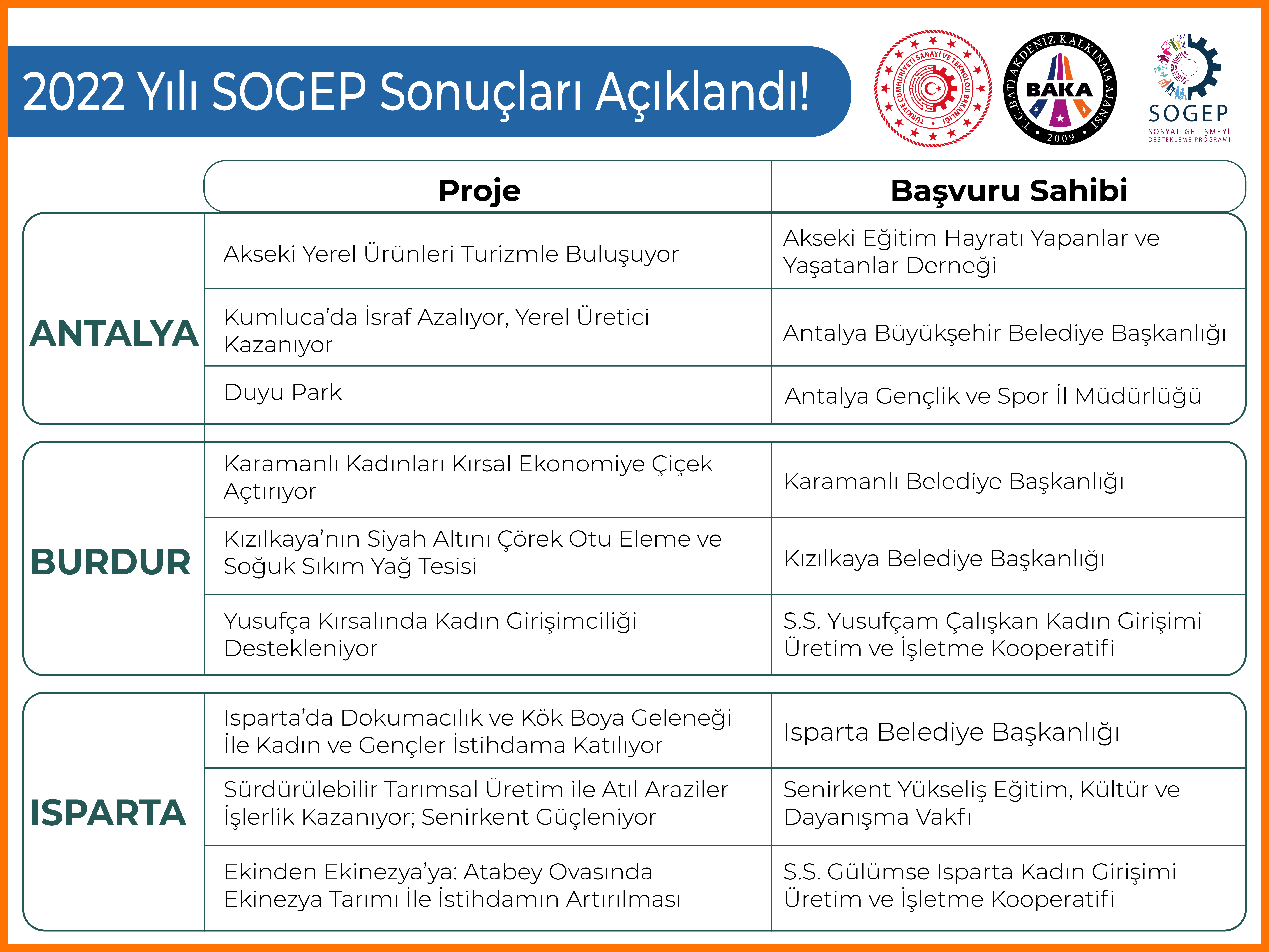 2022 Yılı SOGEP Sonuçları Açıklandı!

TÜRKİYE CUMHURİYETİ SANAYİ VE TEKNOLOJİ BAKANLIĞI

T.C. BATI AKDENİZ KALKINMA AJANSI BAKA 2009

SOGEP SOSYAL GELİŞMEYİ DESTEKLEME PROGRAMI

| | Proje | Başvuru Sahibi |
|---|---|---|
| ANTALYA | Akseki Yerel Ürünleri Turizmle Buluşuyor | Akseki Eğitim Hayratı Yapanlar ve Yaşatanlar Derneği |
| | Kumluca'da İsraf Azalıyor, Yerel Üretici Kazanıyor | Antalya Büyükşehir Belediye Başkanlığı |
| | Duyu Park | Antalya Gençlik ve Spor İl Müdürlüğü |
| BURDUR | Karamanlı Kadınları Kırsal Ekonomiye Çiçek Açtırıyor | Karamanlı Belediye Başkanlığı |
| | Kızılkaya'nın Siyah Altını Çörek Otu Eleme ve Soğuk Sıkım Yağ Tesisi | Kızılkaya Belediye Başkanlığı |
| | Yusufça Kırsalında Kadın Girişimciliği Destekleniyor | S.S. Yusufçam Çalışkan Kadın Girişimi Üretim ve İşletme Kooperatifi |
| ISPARTA | Isparta'da Dokumacılık ve Kök Boya Geleneği İle Kadın ve Gençler İstihdama Katılıyor | Isparta Belediye Başkanlığı |
| | Sürdürülebilir Tarımsal Üretim ile Atıl Araziler İşlerlik Kazanıyor; Senirkent Güçleniyor | Senirkent Yükseliş Eğitim, Kültür ve Dayanışma Vakfı |
| | Ekinden Ekinezya'ya: Atabey Ovasında Ekinezya Tarımı İle İstihdamın Artırılması | S.S. Gülümse Isparta Kadın Girişimi Üretim ve İşletme Kooperatifi |